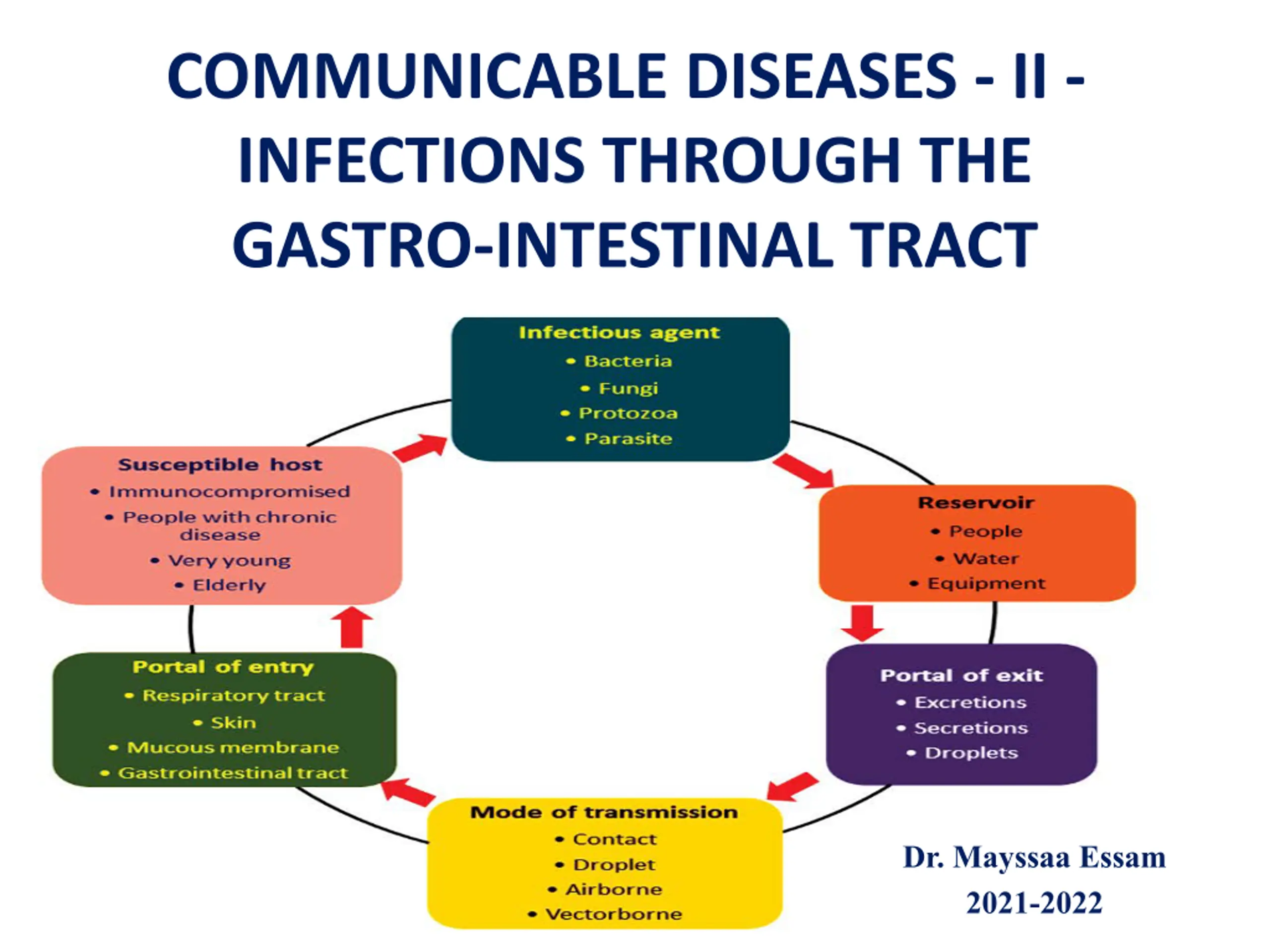 COMMUNICABLE DISEASES - II - INFECTIONS THROUGH THE GASTRO-INTESTINAL TRACT

Infectious agent
• Bacteria
• Fungi
• Protozoa
• Parasite

Reservoir
• People
• Water
• Equipment

Portal of exit
• Excretions
• Secretions
• Droplets

Mode of transmission
• Contact
• Droplet
• Airborne
• Vectorborne

Portal of entry
• Respiratory tract
• Skin
• Mucous membrane
• Gastrointestinal tract

Susceptible host
• Immunocompromised
• People with chronic disease
• Very young
• Elderly

Dr. Mayssaa Essam
2021-2022